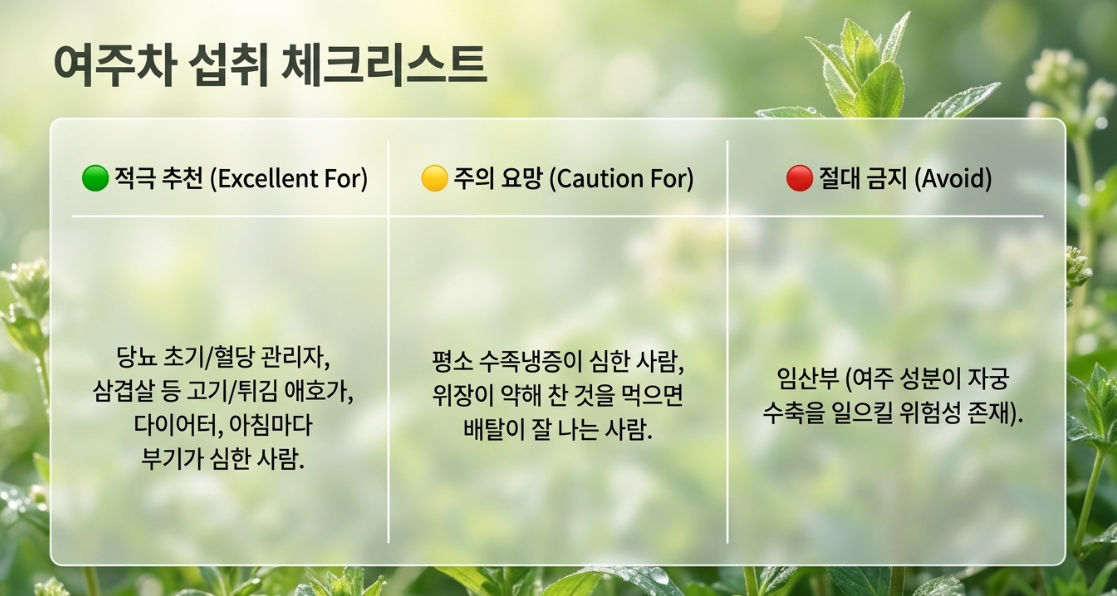 여주차 섭취 체크리스트

| 🟢 적극 추천 (Excellent For) | 🟡 주의 요망 (Caution For) | 🔴 절대 금지 (Avoid) |
|---|---|---|
| 당뇨 초기/혈당 관리자, 삼겹살 등 고기/튀김 애호가, 다이어터, 아침마다 부기가 심한 사람. | 평소 수족냉증이 심한 사람, 위장이 약해 찬 것을 먹으면 배탈이 잘 나는 사람. | 임산부 (여주 성분이 자궁 수축을 일으킬 위험성 존재). |